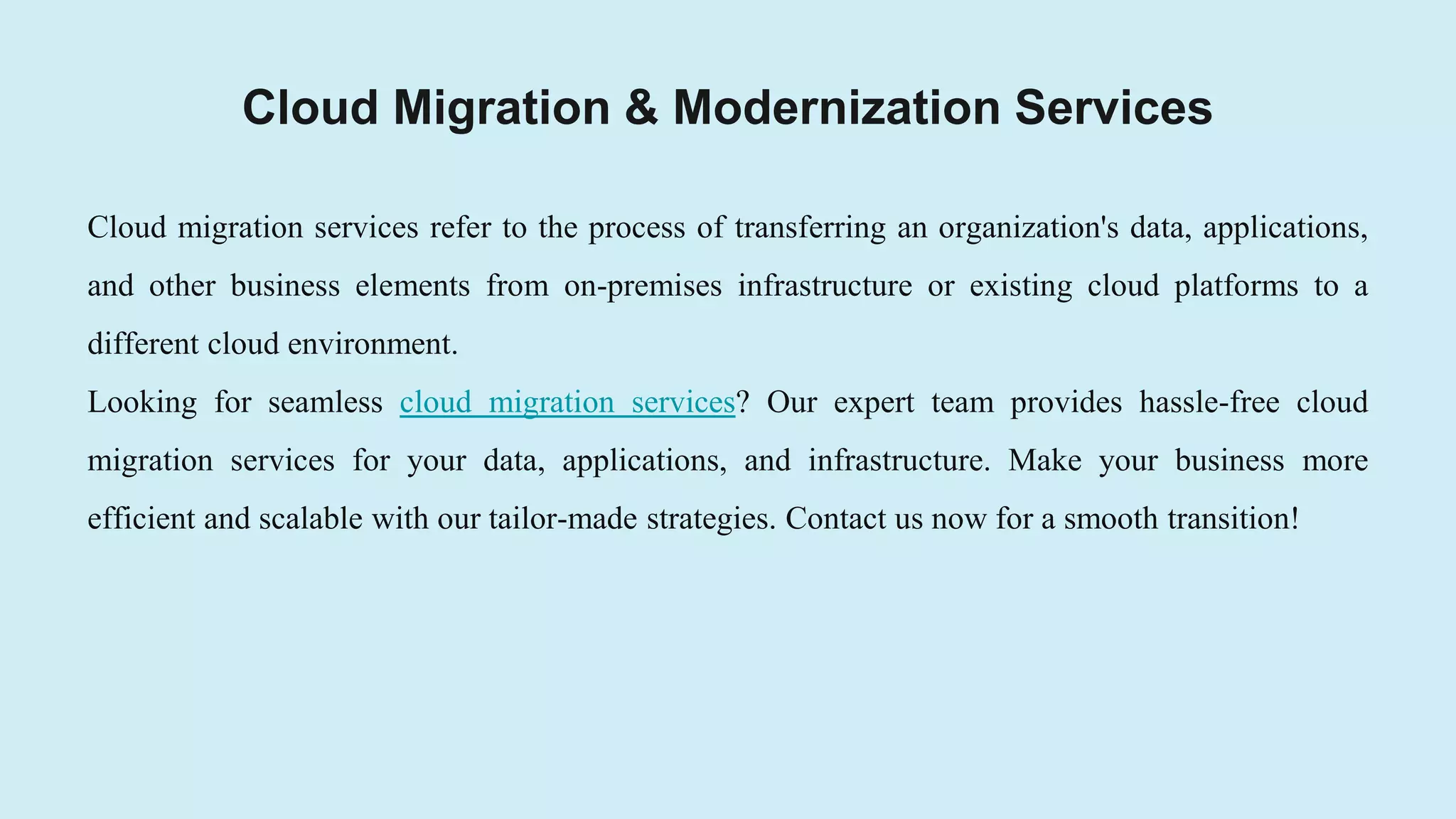 Cloud Migration & Modernization Services

Cloud migration services refer to the process of transferring an organization's data, applications, and other business elements from on-premises infrastructure or existing cloud platforms to a different cloud environment.

Looking for seamless cloud migration services? Our expert team provides hassle-free cloud migration services for your data, applications, and infrastructure. Make your business more efficient and scalable with our tailor-made strategies. Contact us now for a smooth transition!